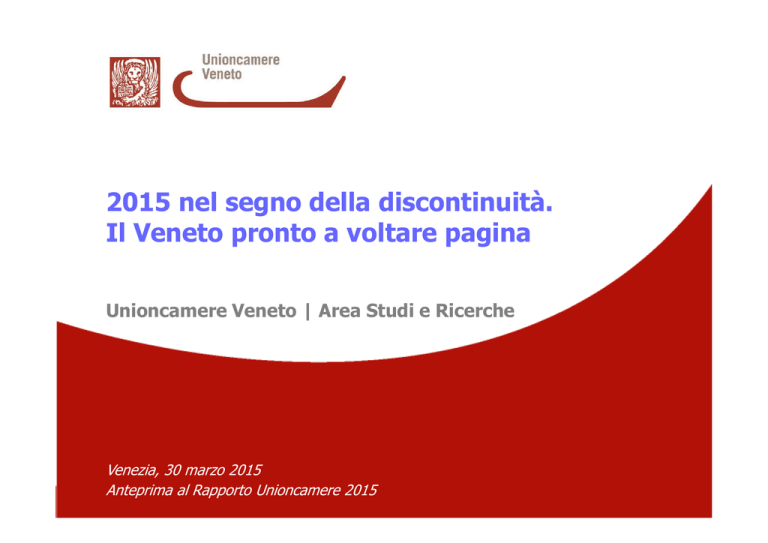 Unioncamere
Veneto

2015 nel segno della discontinuità.
Il Veneto pronto a voltare pagina

Unioncamere Veneto | Area Studi e Ricerche

Venezia, 30 marzo 2015
Anteprima al Rapporto Unioncamere 2015